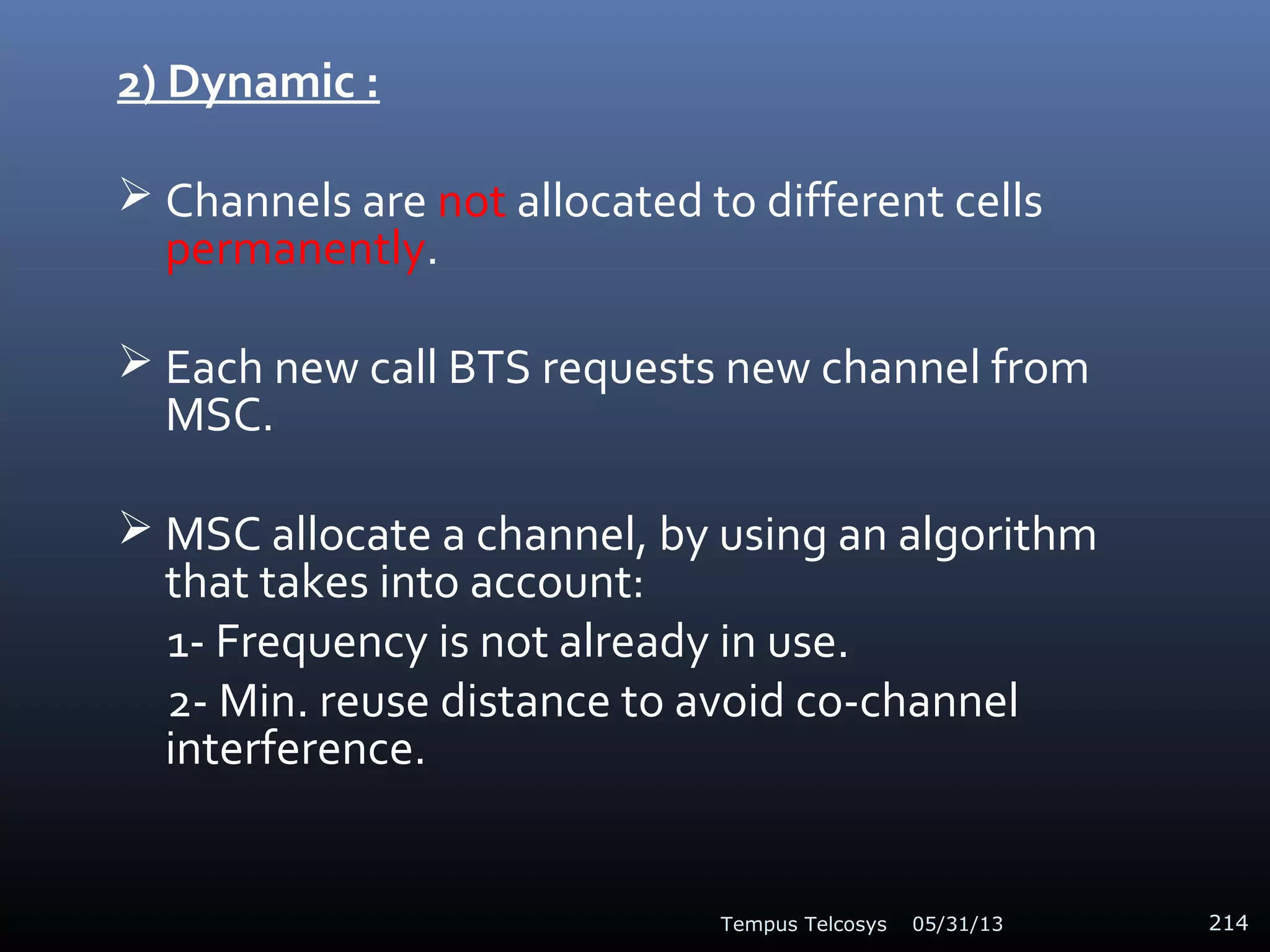 2) Dynamic :

➢ Channels are not allocated to different cells permanently.

➢ Each new call BTS requests new channel from MSC.

➢ MSC allocate a channel, by using an algorithm that takes into account:

1- Frequency is not already in use.

2- Min. reuse distance to avoid co-channel interference.

Tempus Telcosys 05/31/13 214